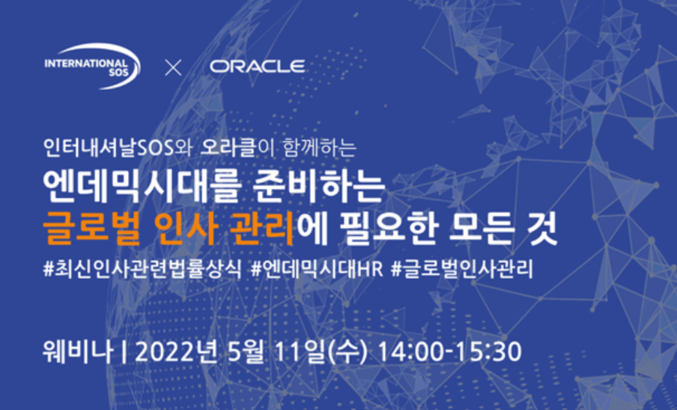 INTERNATIONAL SOS × ORACLE

인터내셔날SOS와 오라클이 함께하는

엔데믹시대를 준비하는

글로벌 인사 관리에 필요한 모든 것

#최신인사관련법률상식 #엔데믹시대HR #글로벌인사관리

웨비나 | 2022년 5월 11일(수) 14:00-15:30